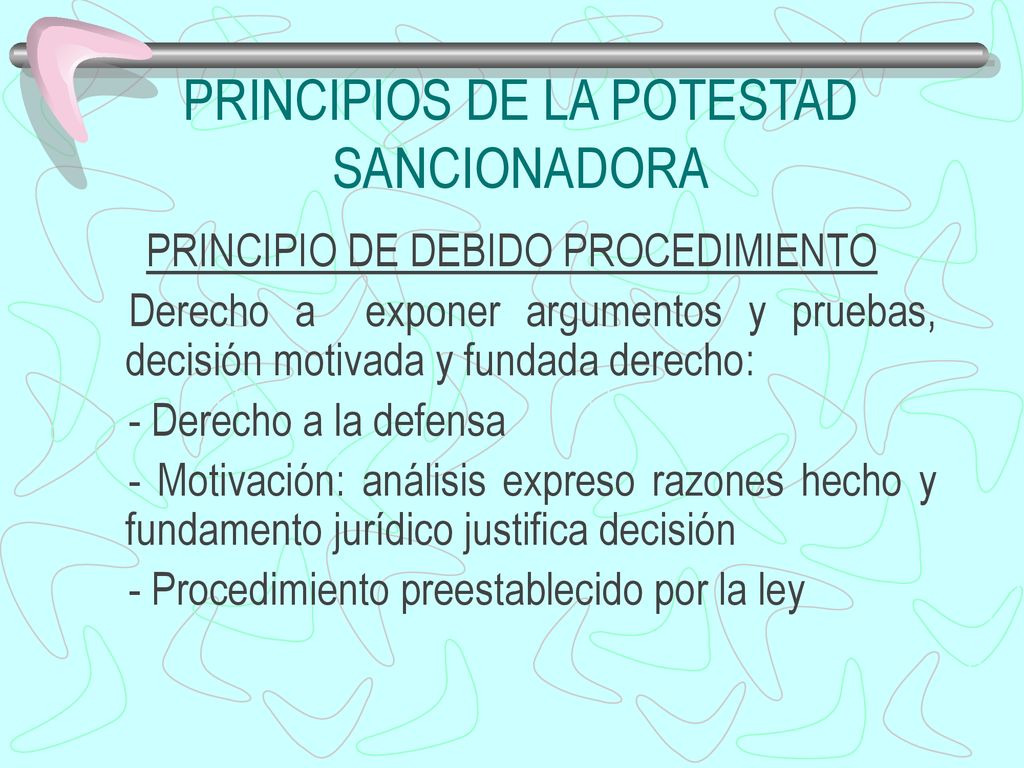 PRINCIPIOS DE LA POTESTAD SANCIONADORA

PRINCIPIO DE DEBIDO PROCEDIMIENTO

Derecho a exponer argumentos y pruebas, decisión motivada y fundada derecho:

- Derecho a la defensa

- Motivación: análisis expreso razones hecho y fundamento jurídico justifica decisión

- Procedimiento preestablecido por la ley